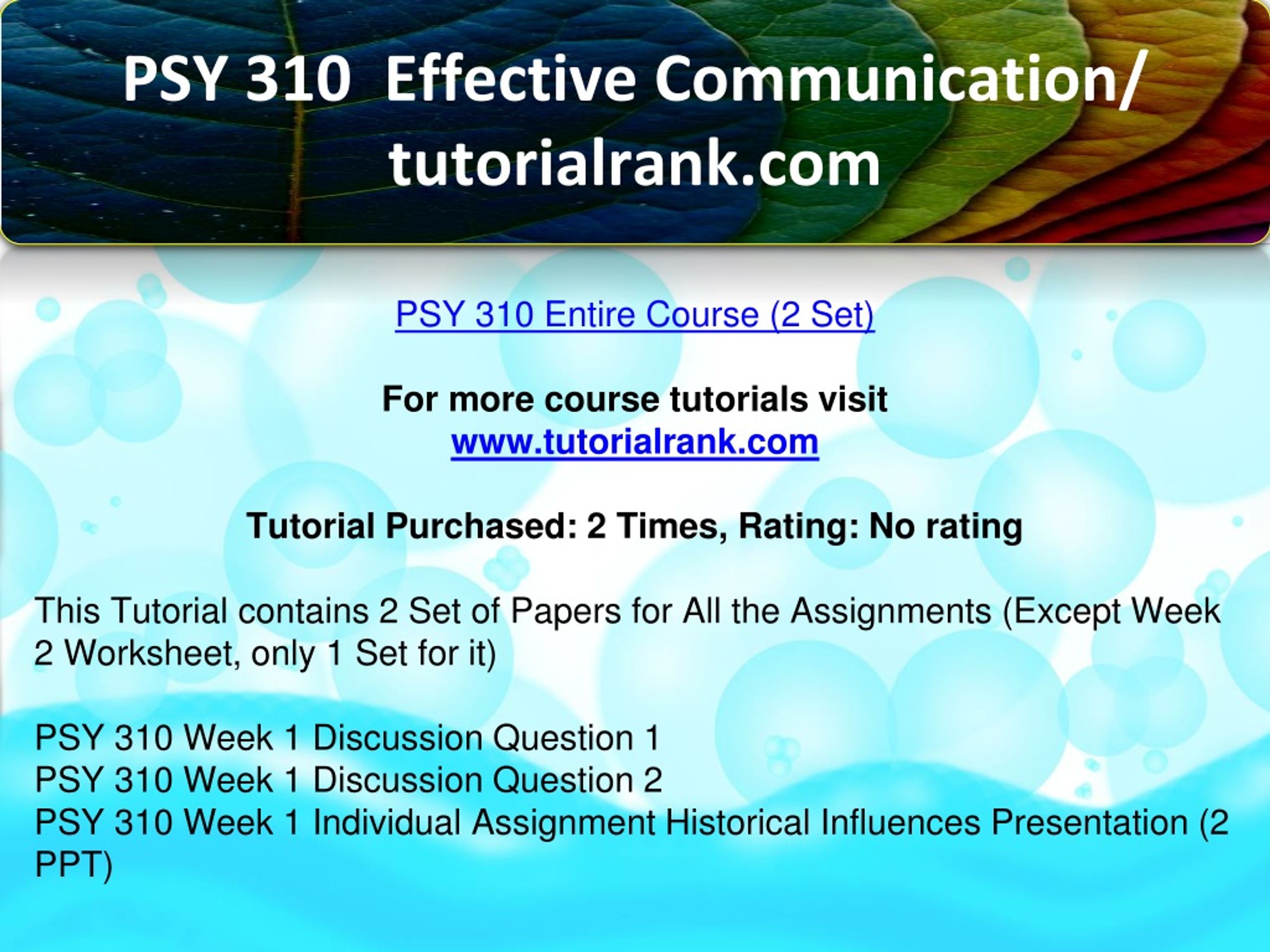 PSY 310 Effective Communication/ tutorialrank.com

PSY 310 Entire Course (2 Set)

For more course tutorials visit
www.tutorialrank.com

Tutorial Purchased: 2 Times, Rating: No rating

This Tutorial contains 2 Set of Papers for All the Assignments (Except Week 2 Worksheet, only 1 Set for it)

PSY 310 Week 1 Discussion Question 1
PSY 310 Week 1 Discussion Question 2
PSY 310 Week 1 Individual Assignment Historical Influences Presentation (2 PPT)